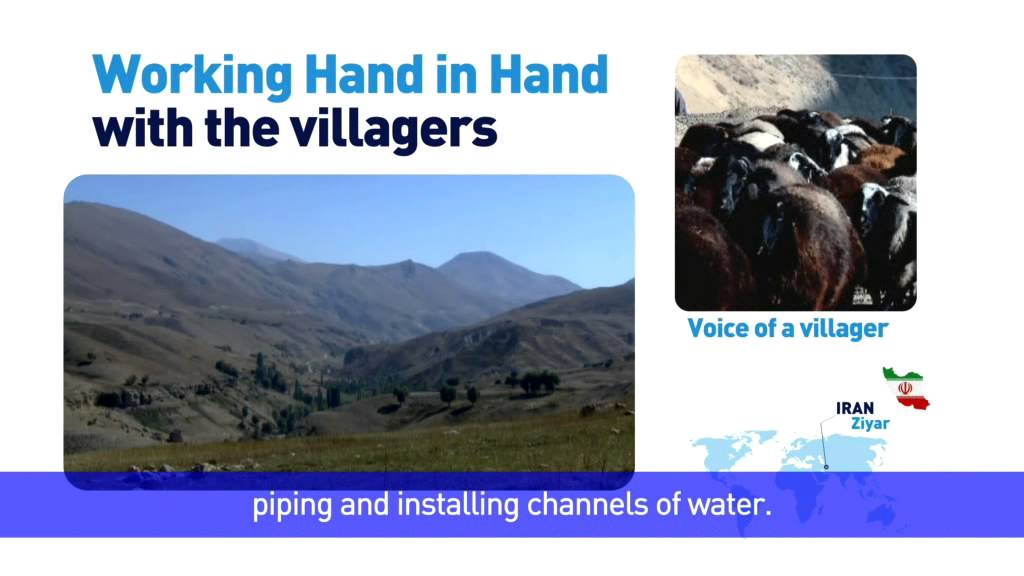 Working Hand in Hand
with the villagers

Voice of a villager

IRAN
Ziyar

piping and installing channels of water.